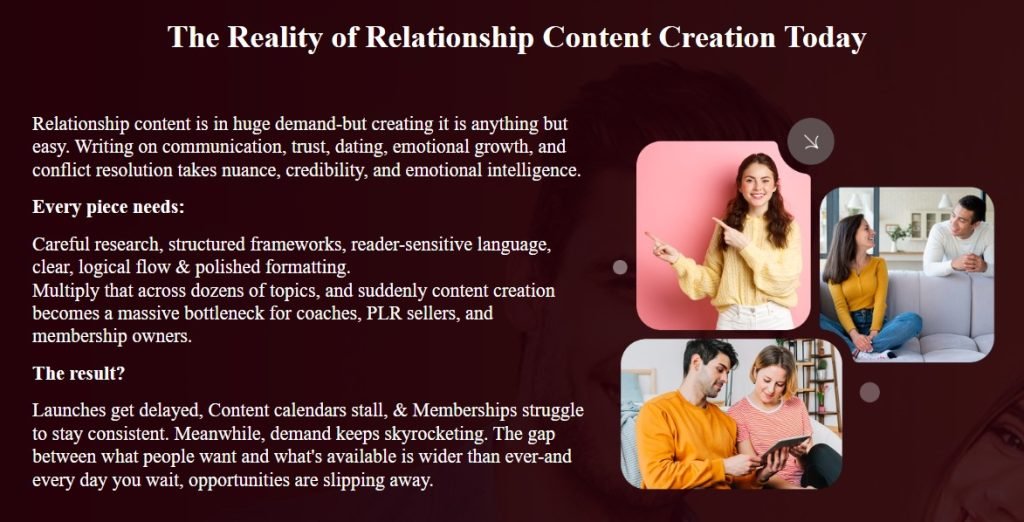 The Reality of Relationship Content Creation Today

Relationship content is in huge demand-but creating it is anything but easy. Writing on communication, trust, dating, emotional growth, and conflict resolution takes nuance, credibility, and emotional intelligence.

Every piece needs:

Careful research, structured frameworks, reader-sensitive language, clear, logical flow & polished formatting.
Multiply that across dozens of topics, and suddenly content creation becomes a massive bottleneck for coaches, PLR sellers, and membership owners.

The result?

Launches get delayed, Content calendars stall, & Memberships struggle to stay consistent. Meanwhile, demand keeps skyrocketing. The gap between what people want and what's available is wider than ever-and every day you wait, opportunities are slipping away.